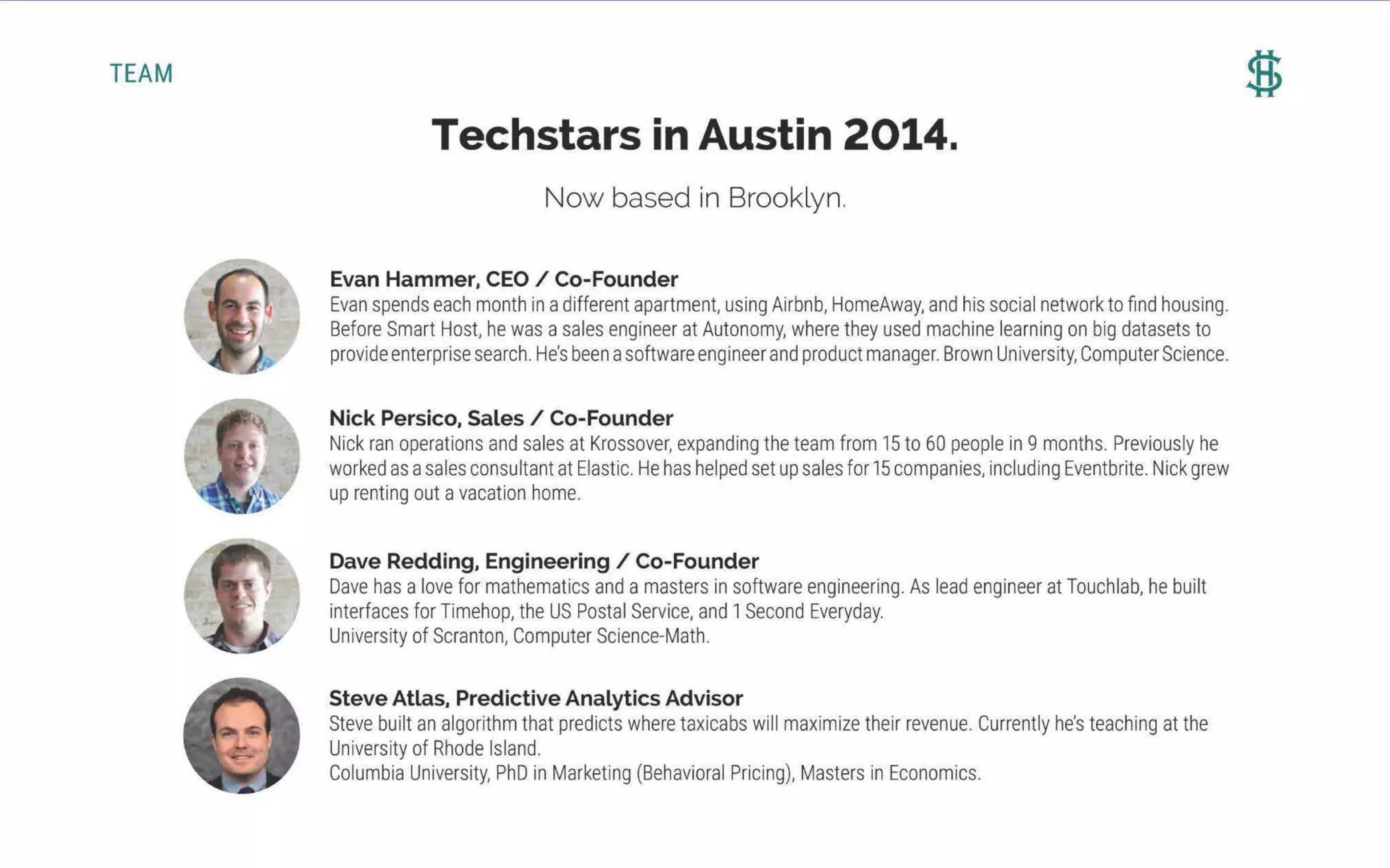 TEAM

Techstars in Austin 2014.

Now based in Brooklyn.

Evan Hammer, CEO / Co-Founder
Evan spends each month in a different apartment, using Airbnb, HomeAway, and his social network to find housing. Before Smart Host, he was a sales engineer at Autonomy, where they used machine learning on big datasets to provide enterprise search. He's been a software engineer and product manager. Brown University, Computer Science.

Nick Persico, Sales / Co-Founder
Nick ran operations and sales at Krossover, expanding the team from 15 to 60 people in 9 months. Previously he worked as a sales consultant at Elastic. He has helped set up sales for 15 companies, including Eventbrite. Nick grew up renting out a vacation home.

Dave Redding, Engineering / Co-Founder
Dave has a love for mathematics and a masters in software engineering. As lead engineer at Touchlab, he built interfaces for Timehop, the US Postal Service, and 1 Second Everyday.
University of Scranton, Computer Science-Math.

Steve Atlas, Predictive Analytics Advisor
Steve built an algorithm that predicts where taxicabs will maximize their revenue. Currently he's teaching at the University of Rhode Island.
Columbia University, PhD in Marketing (Behavioral Pricing), Masters in Economics.